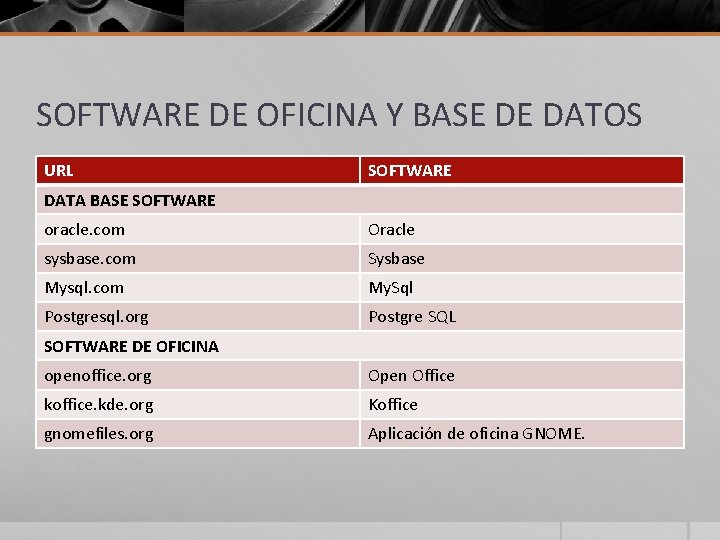 SOFTWARE DE OFICINA Y BASE DE DATOS

| URL | SOFTWARE |
|---|---|
| DATA BASE SOFTWARE | |
| oracle.com | Oracle |
| sysbase.com | Sysbase |
| Mysql.com | MySql |
| Postgresql.org | Postgre SQL |
| SOFTWARE DE OFICINA | |
| openoffice.org | Open Office |
| koffice.kde.org | Koffice |
| gnomefiles.org | Aplicación de oficina GNOME. |